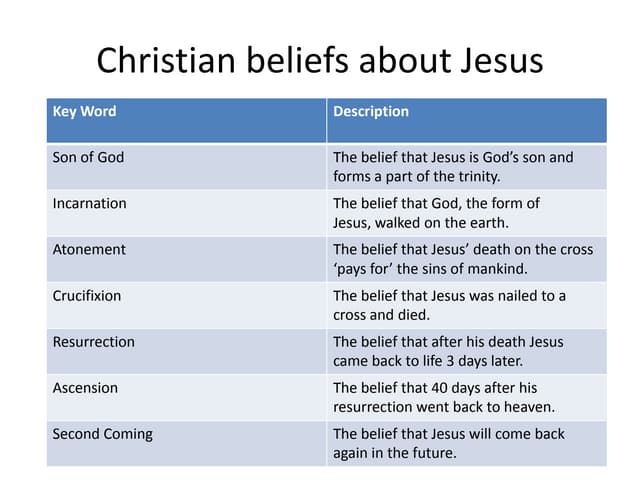 Christian beliefs about Jesus

| Key Word | Description |
|---|---|
| Son of God | The belief that Jesus is God's son and forms a part of the trinity. |
| Incarnation | The belief that God, the form of Jesus, walked on the earth. |
| Atonement | The belief that Jesus' death on the cross 'pays for' the sins of mankind. |
| Crucifixion | The belief that Jesus was nailed to a cross and died. |
| Resurrection | The belief that after his death Jesus came back to life 3 days later. |
| Ascension | The belief that 40 days after his resurrection went back to heaven. |
| Second Coming | The belief that Jesus will come back again in the future. |